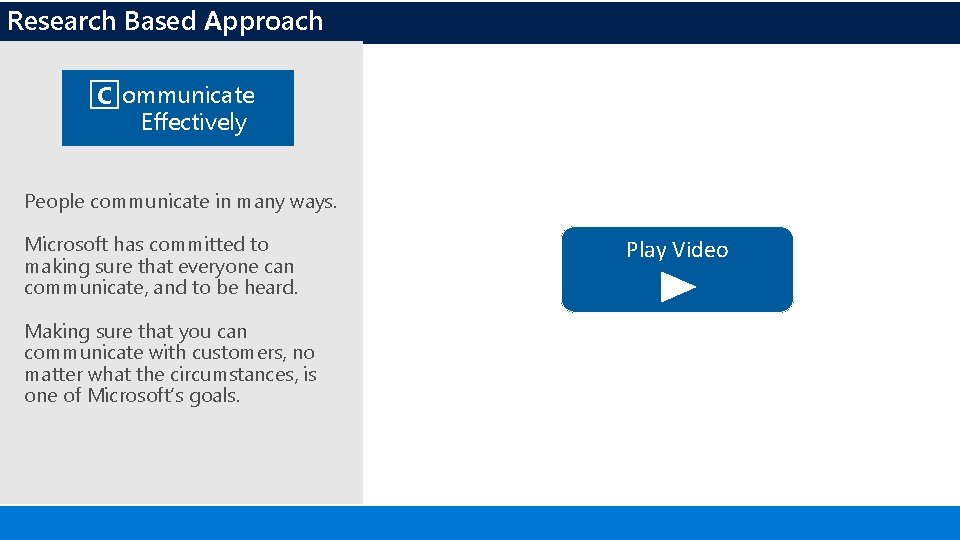 Research Based Approach

Communicate Effectively

People communicate in many ways.

Microsoft has committed to making sure that everyone can communicate, and to be heard.

Making sure that you can communicate with customers, no matter what the circumstances, is one of Microsoft's goals.

Play Video